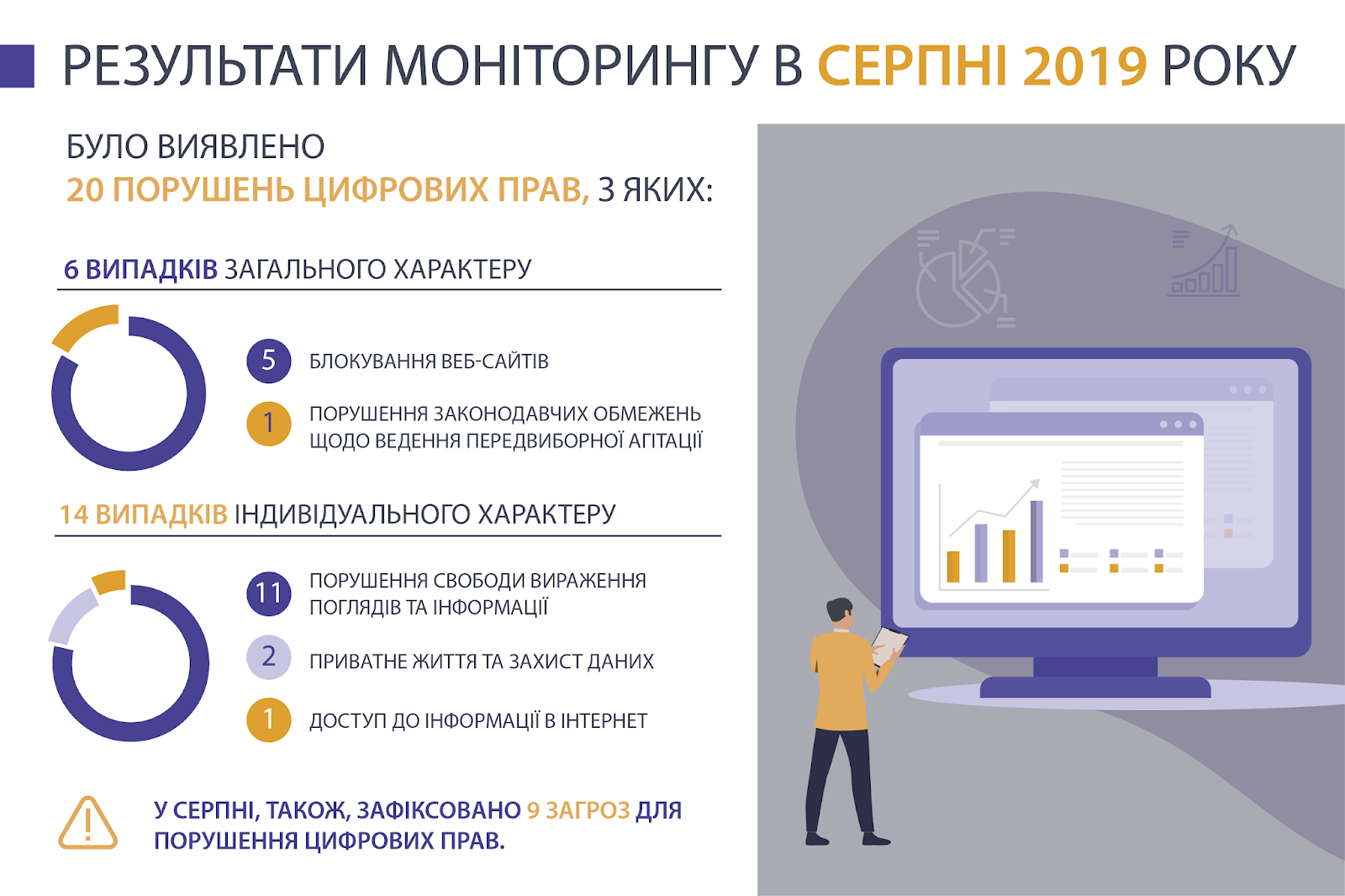 РЕЗУЛЬТАТИ МОНІТОРИНГУ В СЕРПНІ 2019 РОКУ

БУЛО ВИЯВЛЕНО
20 ПОРУШЕНЬ ЦИФРОВИХ ПРАВ, З ЯКИХ:

6 ВИПАДКІВ ЗАГАЛЬНОГО ХАРАКТЕРУ

5 БЛОКУВАННЯ ВЕБ-САЙТІВ

1 ПОРУШЕННЯ ЗАКОНОДАВЧИХ ОБМЕЖЕНЬ ЩОДО ВЕДЕННЯ ПЕРЕДВИБОРНОЇ АГІТАЦІЇ

14 ВИПАДКІВ ІНДИВІДУАЛЬНОГО ХАРАКТЕРУ

11 ПОРУШЕННЯ СВОБОДИ ВИРАЖЕННЯ ПОГЛЯДІВ ТА ІНФОРМАЦІЇ

2 ПРИВАТНЕ ЖИТТЯ ТА ЗАХИСТ ДАНИХ

1 ДОСТУП ДО ІНФОРМАЦІЇ В ІНТЕРНЕТ

У СЕРПНІ, ТАКОЖ, ЗАФІКСОВАНО 9 ЗАГРОЗ ДЛЯ ПОРУШЕННЯ ЦИФРОВИХ ПРАВ.